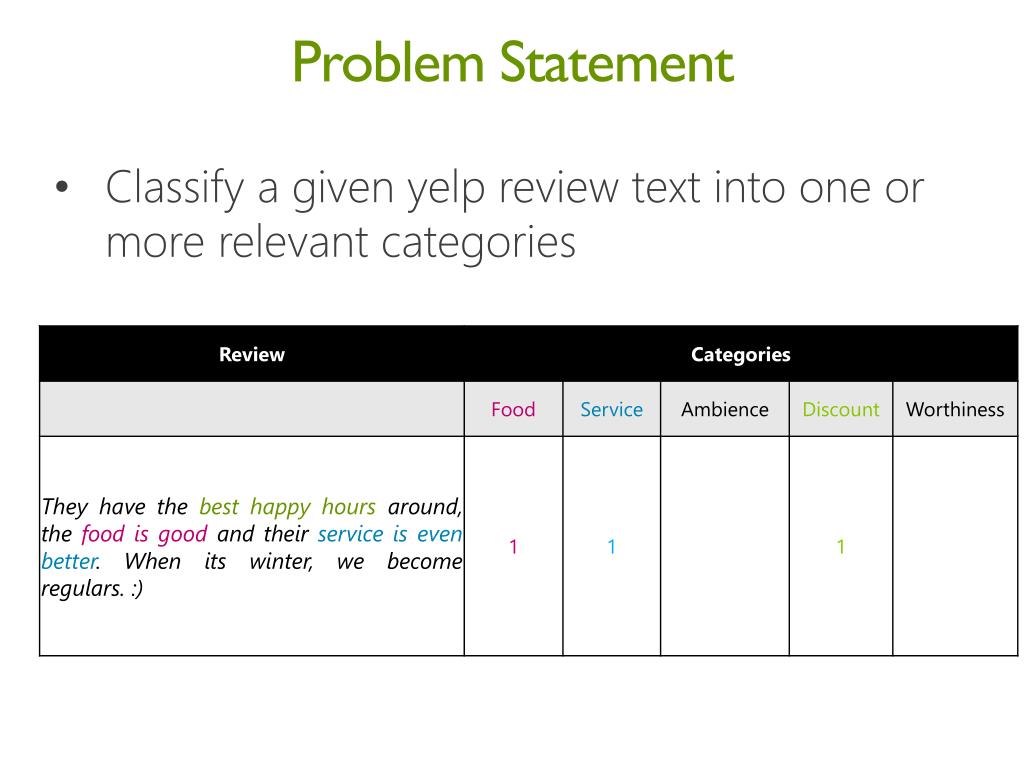 Problem Statement

• Classify a given yelp review text into one or more relevant categories

| Review | Categories | | | | |
|---|---|---|---|---|---|
| | Food | Service | Ambience | Discount | Worthiness |
| They have the best happy hours around, the food is good and their service is even better. When its winter, we become regulars. :) | 1 | 1 | | 1 | |